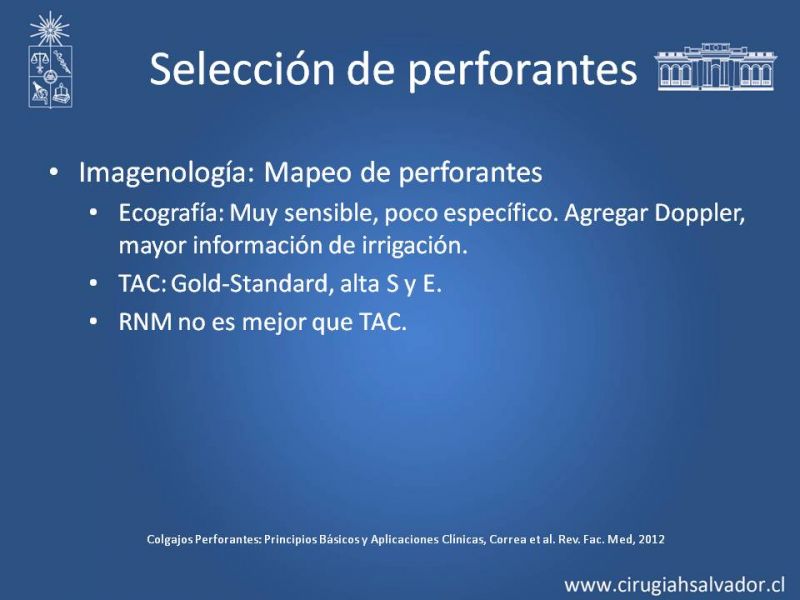 Selección de perforantes

• Imagenología: Mapeo de perforantes
  • Ecografía: Muy sensible, poco específico. Agregar Doppler, mayor información de irrigación.
  • TAC: Gold-Standard, alta S y E.
  • RNM no es mejor que TAC.

Colgajos Perforantes: Principios Básicos y Aplicaciones Clínicas, Correa et al. Rev. Fac. Med, 2012

www.cirugiahsalvador.cl